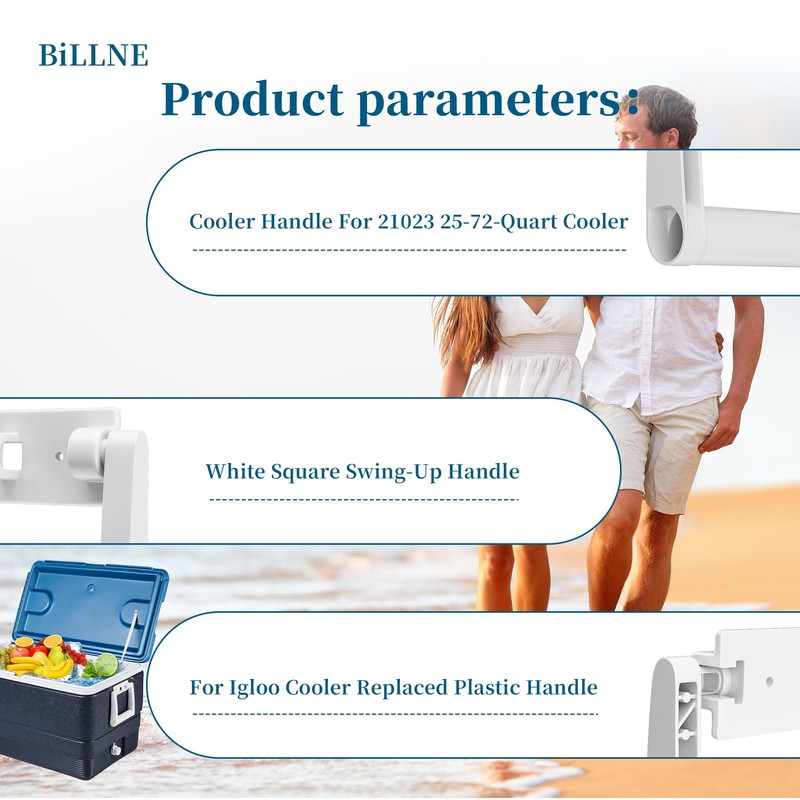 BiLLNE

Product parameters:

Cooler Handle For 21023 25-72-Quart Cooler

White Square Swing-Up Handle

For Igloo Cooler Replaced Plastic Handle